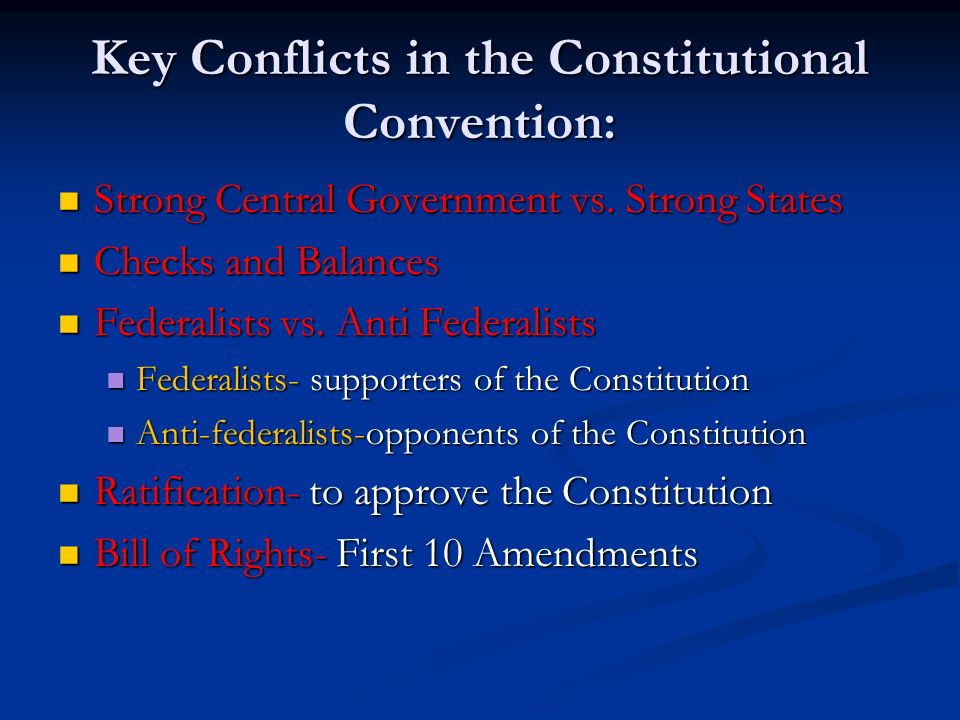 Key Conflicts in the Constitutional Convention:

- Strong Central Government vs. Strong States
- Checks and Balances
- Federalists vs. Anti Federalists
  - Federalists- supporters of the Constitution
  - Anti-federalists-opponents of the Constitution
- Ratification- to approve the Constitution
- Bill of Rights- First 10 Amendments